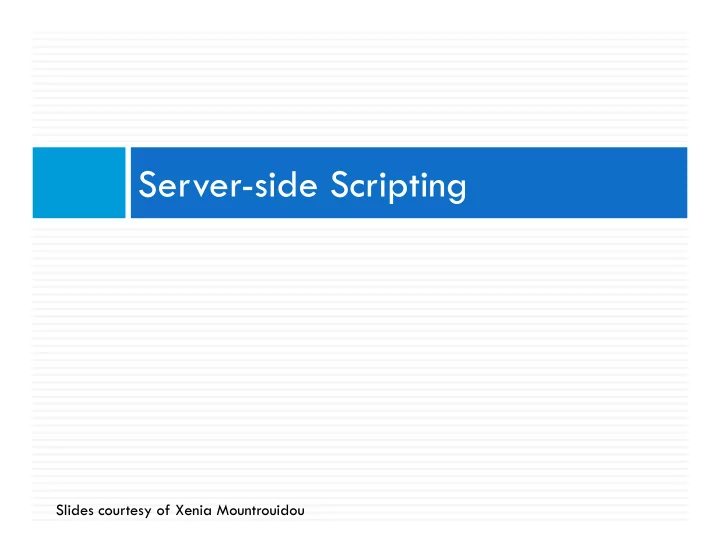 Server-side Scripting

Slides courtesy of Xenia Mountrouidou